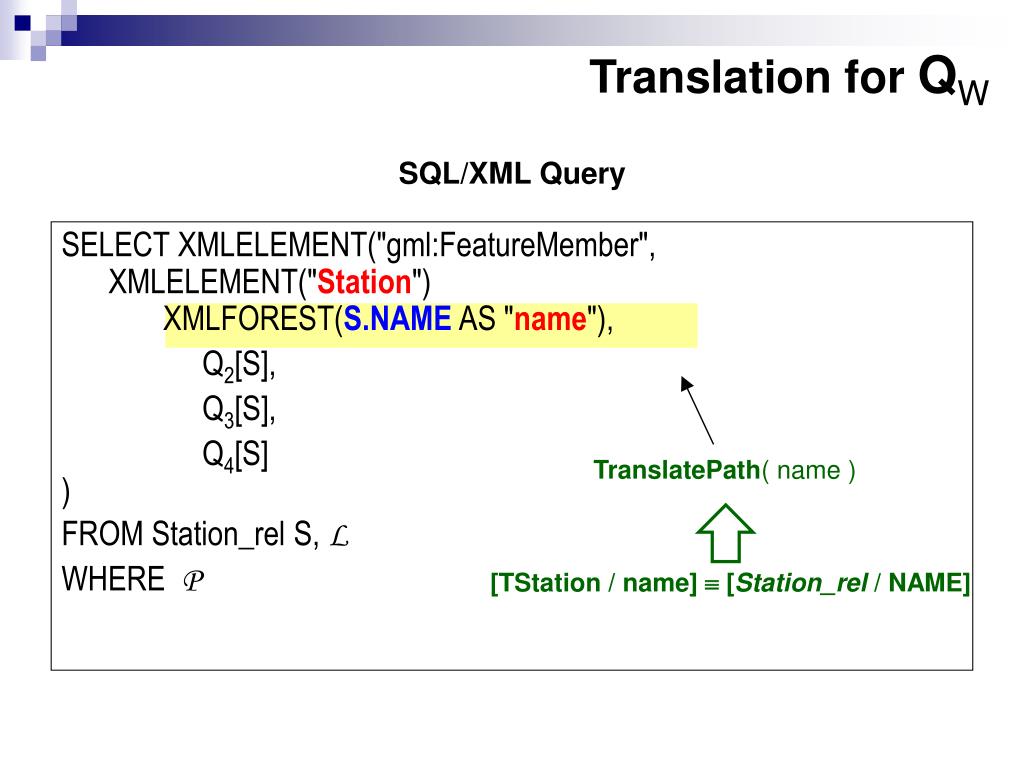 Translation for $Q_W$

SQL/XML Query

SELECT XMLELEMENT("gml:FeatureMember",
XMLELEMENT("Station")
XMLFOREST(S.NAME AS "name"),
$Q_2$[S],
$Q_3$[S],
$Q_4$[S]
)
FROM Station_rel S, $\mathcal{L}$
WHERE $\mathcal{P}$

TranslatePath( name )

[TStation / name] $\equiv$ [Station_rel / NAME]